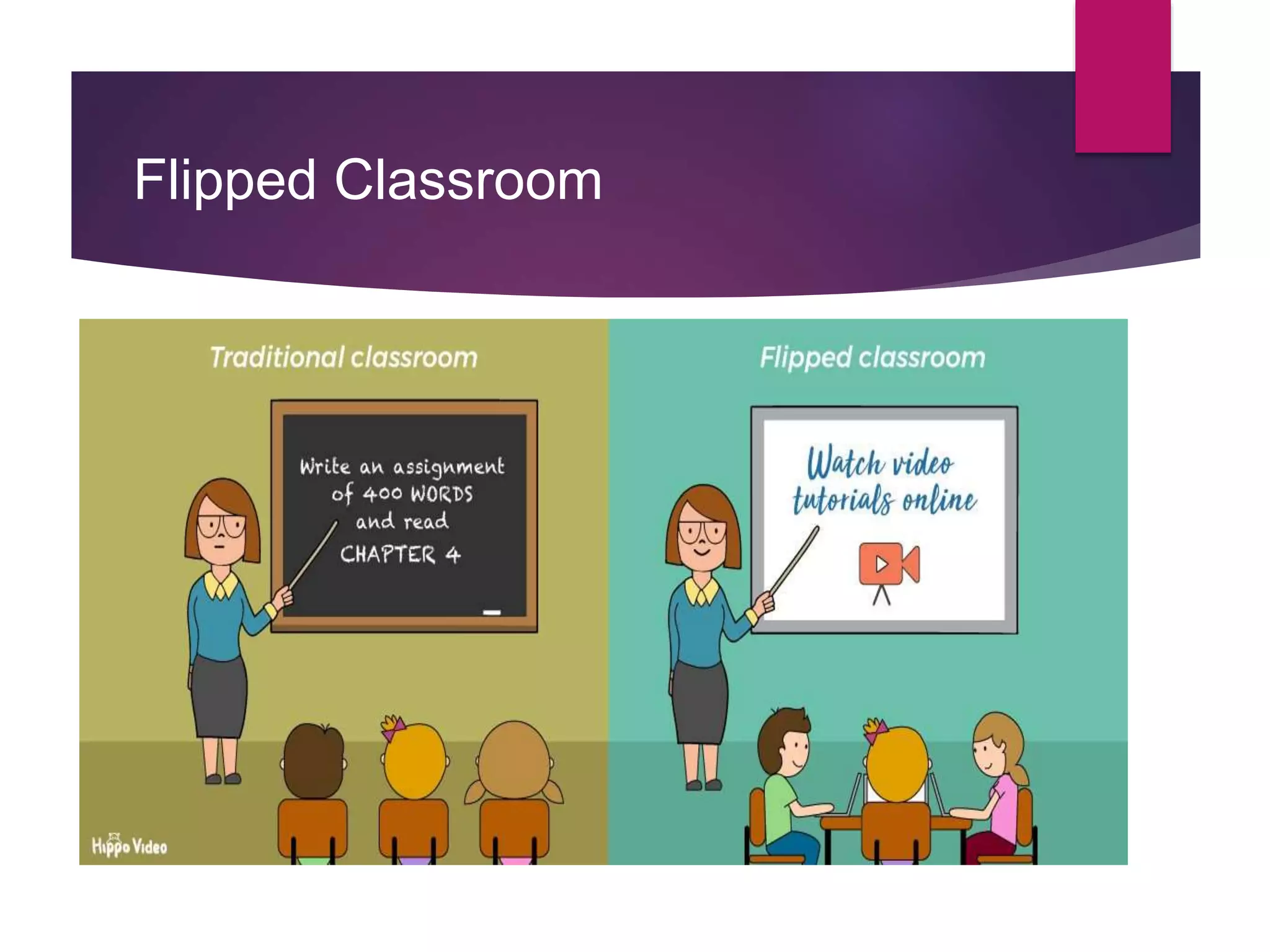 Flipped Classroom

Traditional classroom

Write an assignment of 400 WORDS and read CHAPTER 4

Hippo Video

Flipped classroom

Watch video tutorials online